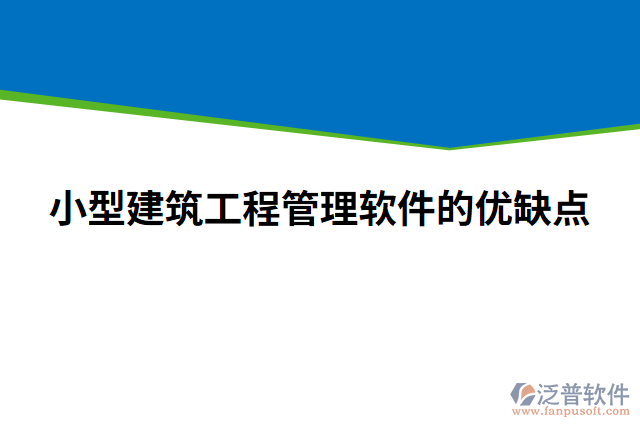 小型建筑工程管理软件的优缺点

泛普软件
www.fanpusoft.com